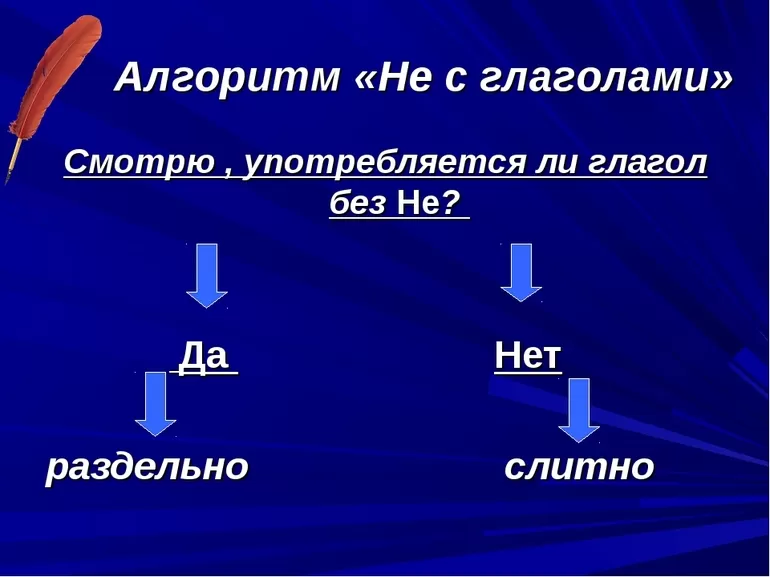 Алгоритм «Не с глаголами»

Смотрю , употребляется ли глагол без Не?

Да

Нет

раздельно

слитно